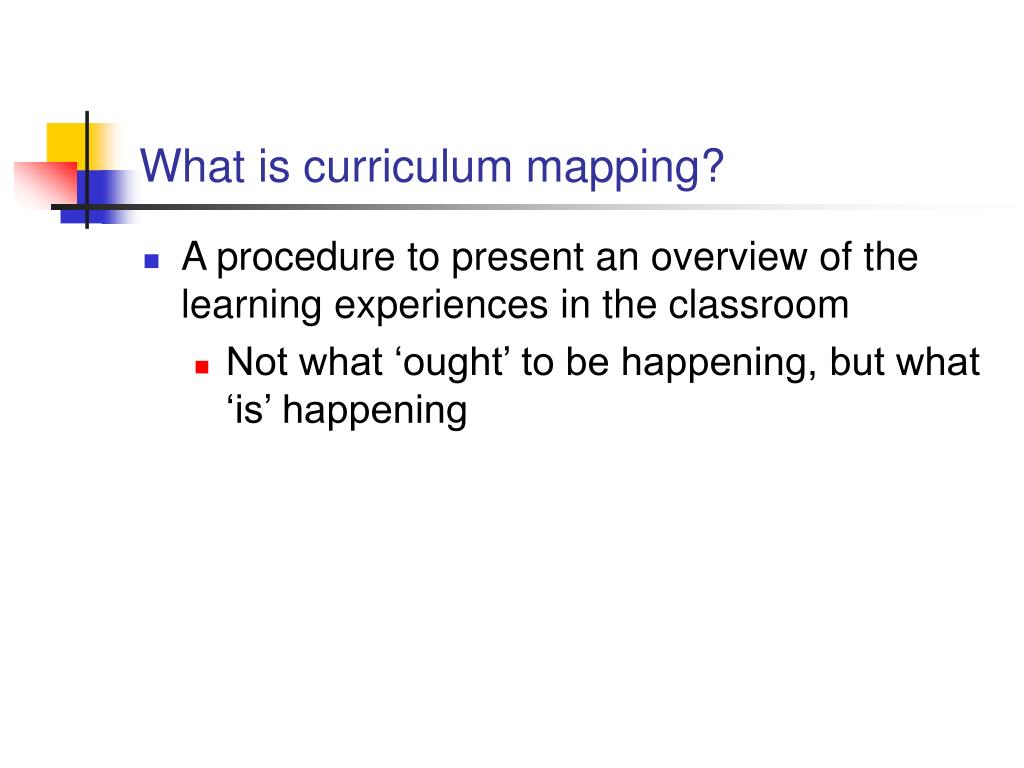 What is curriculum mapping?

A procedure to present an overview of the learning experiences in the classroom

Not what ‘ought’ to be happening, but what ‘is’ happening